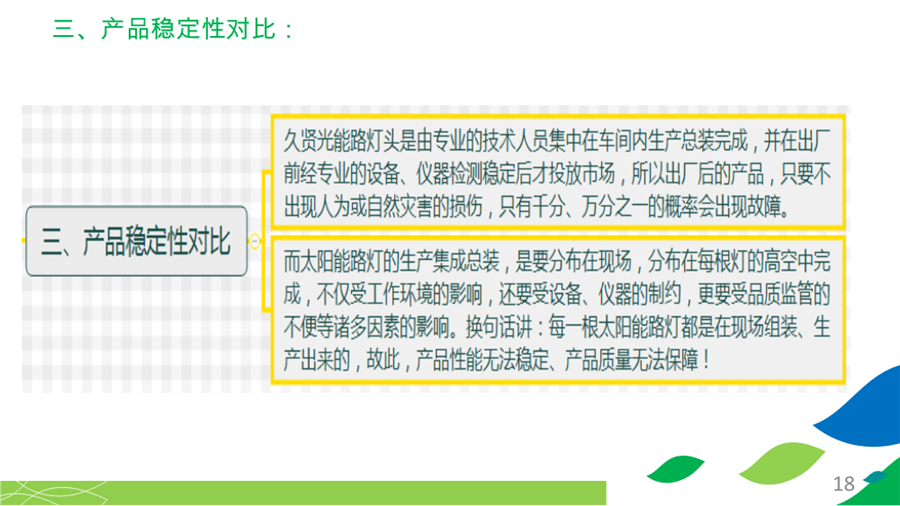 三、产品稳定性对比：

三、产品稳定性对比

久贤光能路灯头是由专业的技术人员集中在车间内生产总装完成，并在出厂前经专业的设备、仪器检测稳定后才投放市场，所以出厂后的产品，只要不出现人为或自然灾害的损伤，只有千分、万分之一的概率会出现故障。

而太阳能路灯的生产集成总装，是要分布在现场，分布在每根灯的高空中完成，不仅受工作环境的影响，还要受设备、仪器的制约，更要受品质监管的不便等诸多因素的影响。换句话讲：每一根太阳能路灯都是在现场组装、生产出来的，故此，产品性能无法稳定、产品质量无法保障！

18